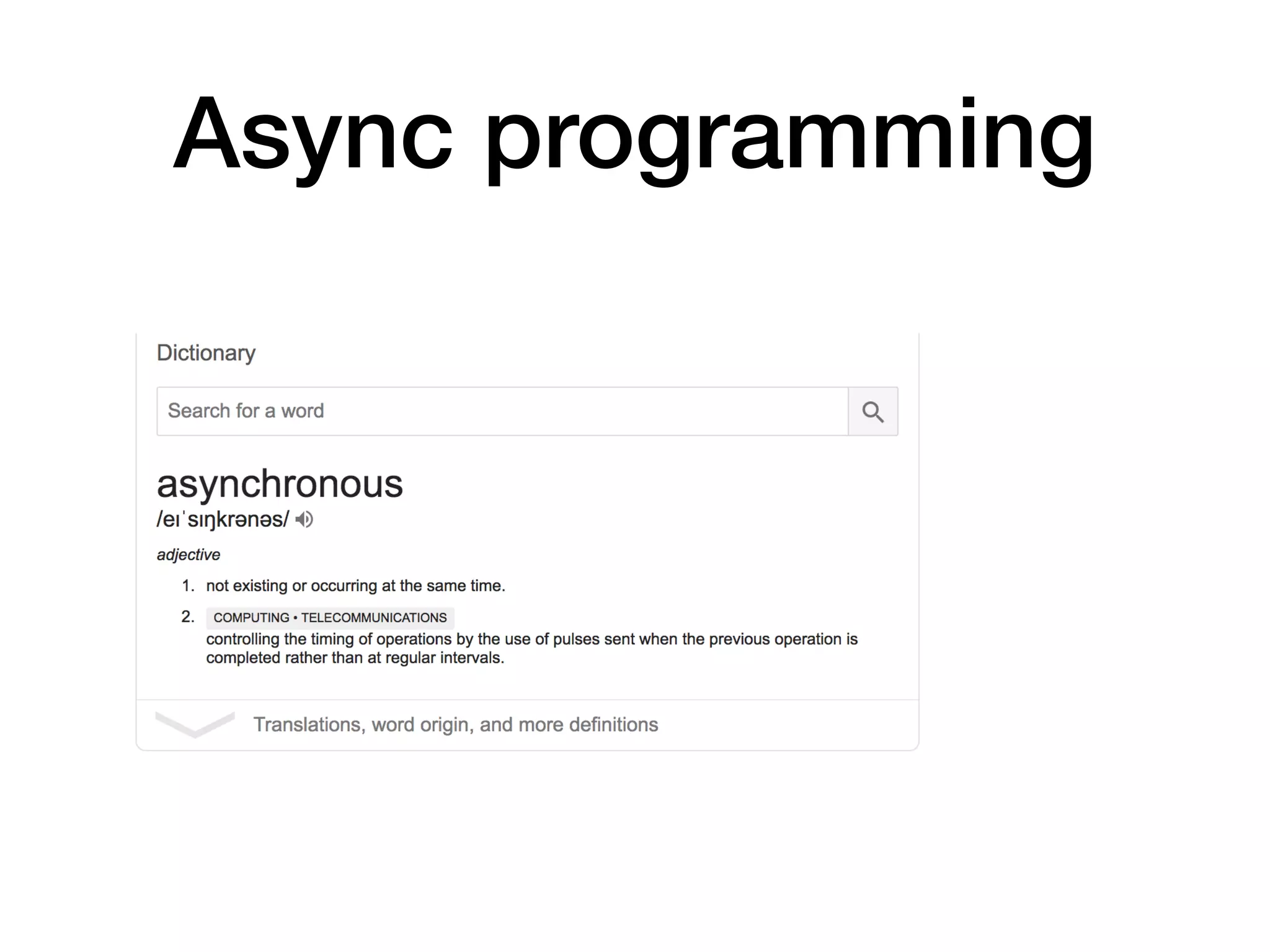 Async programming

Dictionary

Search for a word

asynchronous
/eɪˈsɪŋkrənəs/

adjective

1. not existing or occurring at the same time.

2. COMPUTING • TELECOMMUNICATIONS
controlling the timing of operations by the use of pulses sent when the previous operation is completed rather than at regular intervals.

Translations, word origin, and more definitions